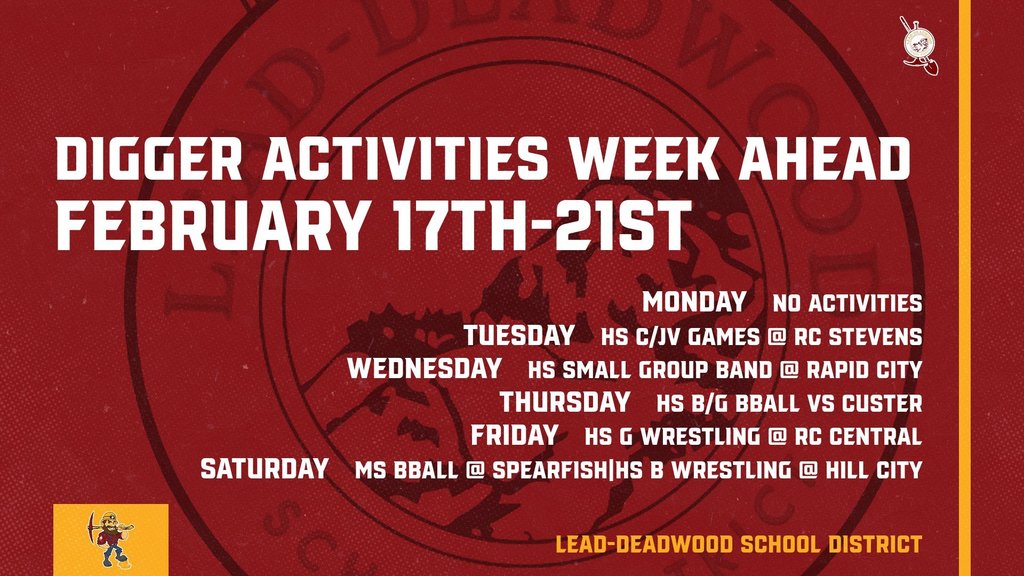 DIGGER ACTIVITIES WEEK AHEAD
FEBRUARY 17TH-21ST

MONDAY NO ACTIVITIES
TUESDAY HS C/JV GAMES @ RC STEVENS
WEDNESDAY HS SMALL GROUP BAND @ RAPID CITY
THURSDAY HS B/G BBALL VS CUSTER
FRIDAY HS G WRESTLING @ RC CENTRAL
SATURDAY MS BBALL @ SPEARFISH|HS B WRESTLING @ HILL CITY

LEAD-DEADWOOD SCHOOL DISTRICT